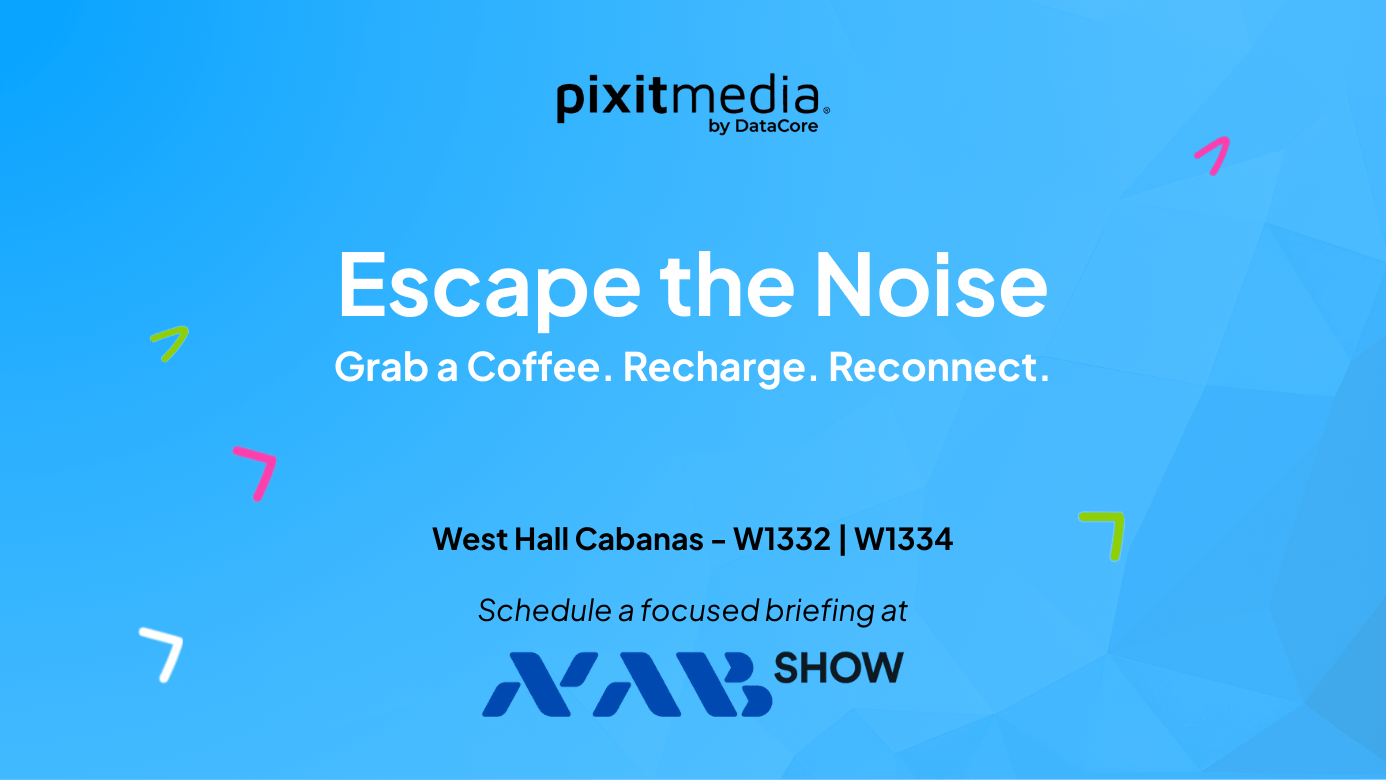 pixitmedia®
by DataCore

Escape the Noise
Grab a Coffee. Recharge. Reconnect.

West Hall Cabanas – W1332 | W1334

Schedule a focused briefing at

NAB SHOW